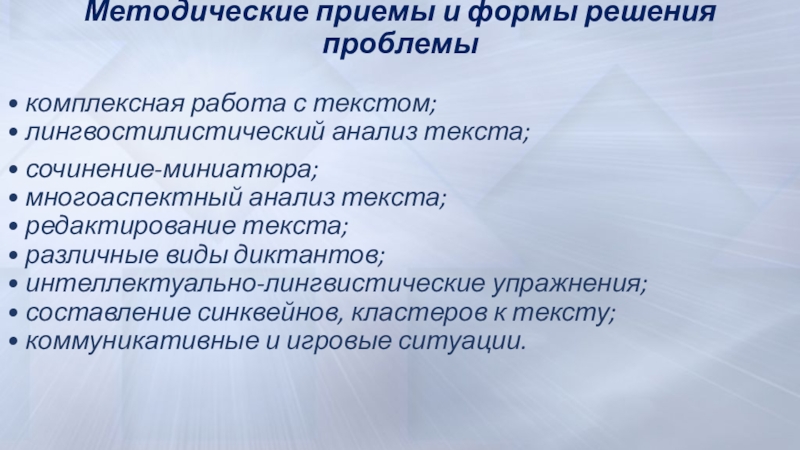 Методические приемы и формы решения проблемы

• комплексная работа с текстом;
• лингвостилистический анализ текста;

• сочинение-миниатюра;
• многоаспектный анализ текста;
• редактирование текста;
• различные виды диктантов;
• интеллектуально-лингвистические упражнения;
• составление синквейнов, кластеров к тексту;
• коммуникативные и игровые ситуации.